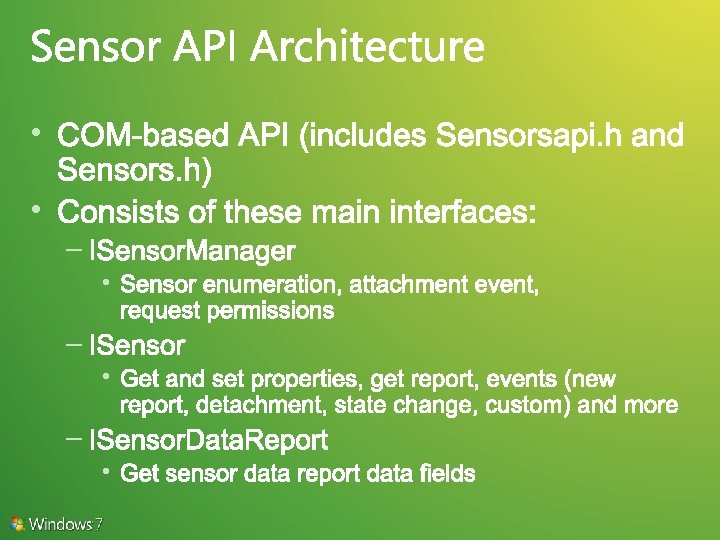 Sensor API Architecture

• COM-based API (includes Sensorsapi.h and Sensors.h)
• Consists of these main interfaces:
– ISensorManager
• Sensor enumeration, attachment event, request permissions
– ISensor
• Get and set properties, get report, events (new report, detachment, state change, custom) and more
– ISensorDataReport
• Get sensor data report data fields

Windows 7